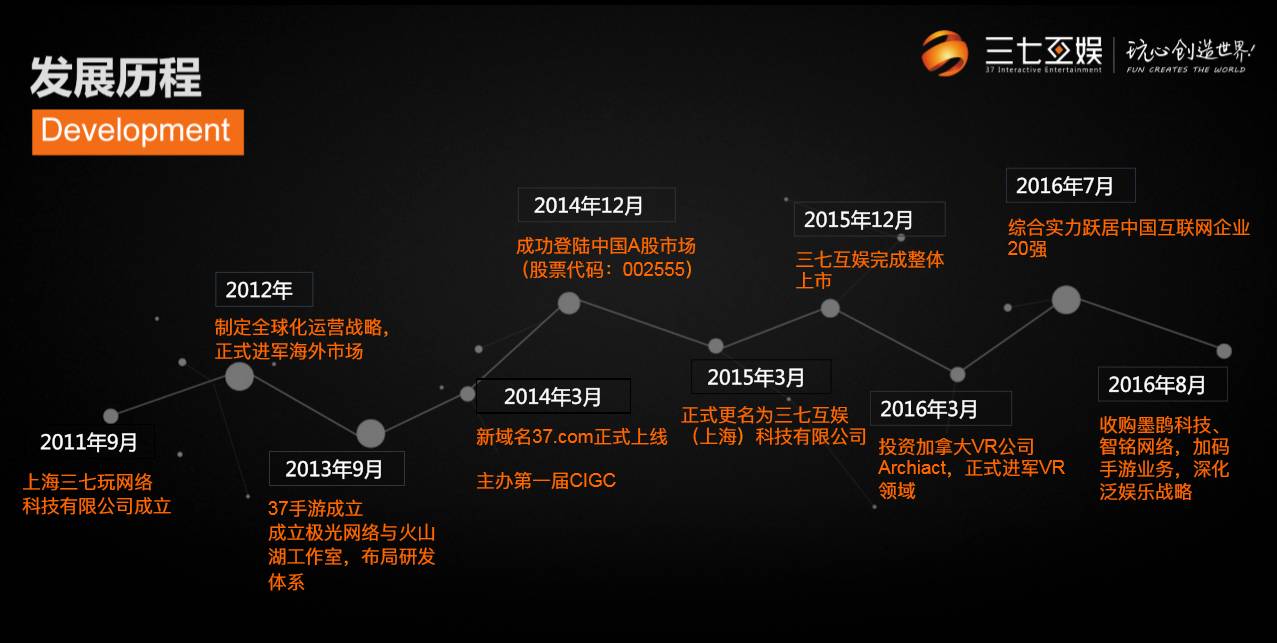 发展历程
Development

三七互娱
37 Interactive Entertainment
玩心创造世界!
FUN CREATES THE WORLD

2011年9月
上海三七玩网络科技有限公司成立

2012年
制定全球化运营战略，正式进军海外市场

2013年9月
37手游成立
成立极光网络与火山湖工作室，布局研发体系

2014年3月
新域名37.com正式上线

主办第一届CIGC

2014年12月
成功登陆中国A股市场（股票代码：002555）

2015年3月
正式更名为三七互娱（上海）科技有限公司

2015年12月
三七互娱完成整体上市

2016年3月
投资加拿大VR公司Archiact，正式进军VR领域

2016年7月
综合实力跃居中国互联网企业20强

2016年8月
收购墨鹍科技、智铭网络，加码手游业务，深化泛娱乐战略